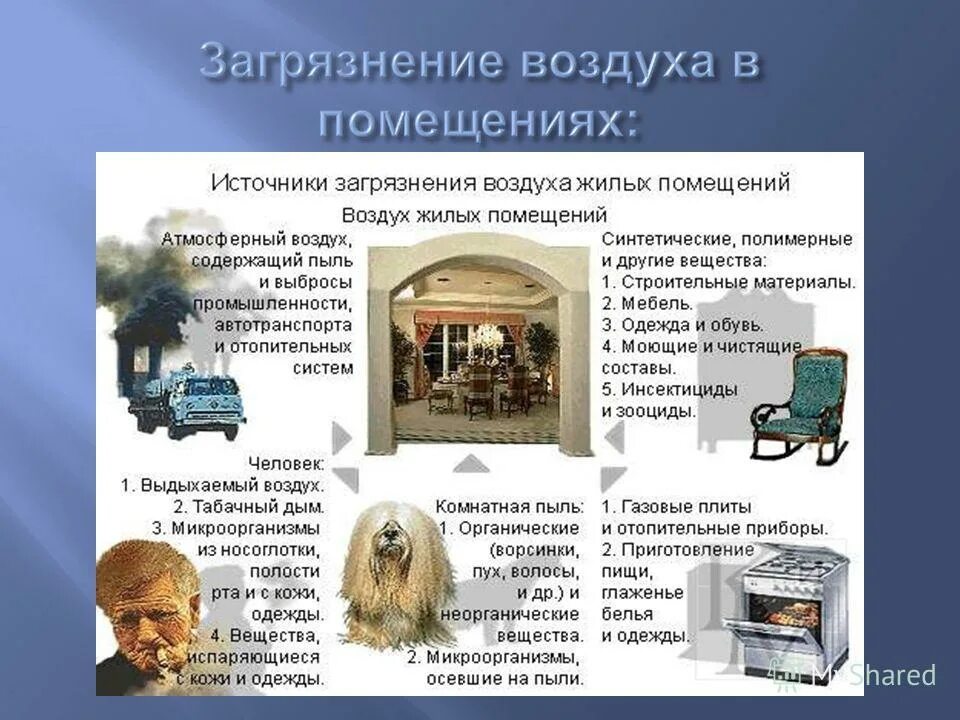 Загрязнение воздуха в помещениях:

Источники загрязнения воздуха жилых помещений

Воздух жилых помещений

Атмосферный воздух, содержащий пыль и выбросы промышленности, автотранспорта и отопительных систем

Синтетические, полимерные и другие вещества:
1. Строительные материалы.
2. Мебель.
3. Одежда и обувь.
4. Моющие и чистящие составы.
5. Инсектициды и зооциды.

Человек:
1. Выдыхаемый воздух.
2. Табачный дым.
3. Микроорганизмы из носоглотки, полости рта и с кожи, одежды.
4. Вещества, испаряющиеся с кожи и одежды.

Комнатная пыль:
1. Органические (ворсинки, пух, волосы, и др.) и неорганические вещества.
2. Микроорганизмы, осевшие на пыли.

1. Газовые плиты и отопительные приборы.
2. Приготовление пищи, глаженье белья и одежды.

MyShared